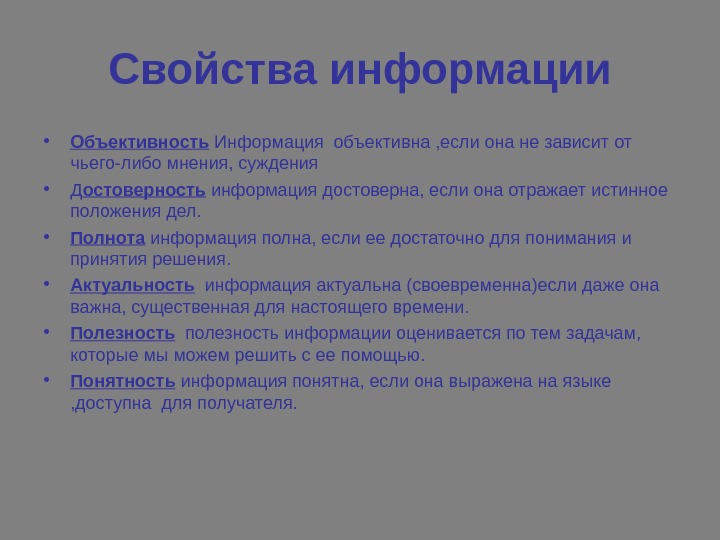 Свойства информации

• Объективность Информация объективна ,если она не зависит от чьего-либо мнения, суждения

• Достоверность информация достоверна, если она отражает истинное положения дел.

• Полнота информация полна, если ее достаточно для понимания и принятия решения.

• Актуальность информация актуальна (своевременна)если даже она важна, существенная для настоящего времени.

• Полезность полезность информации оценивается по тем задачам, которые мы можем решить с ее помощью.

• Понятность информация понятна, если она выражена на языке ,доступна для получателя.